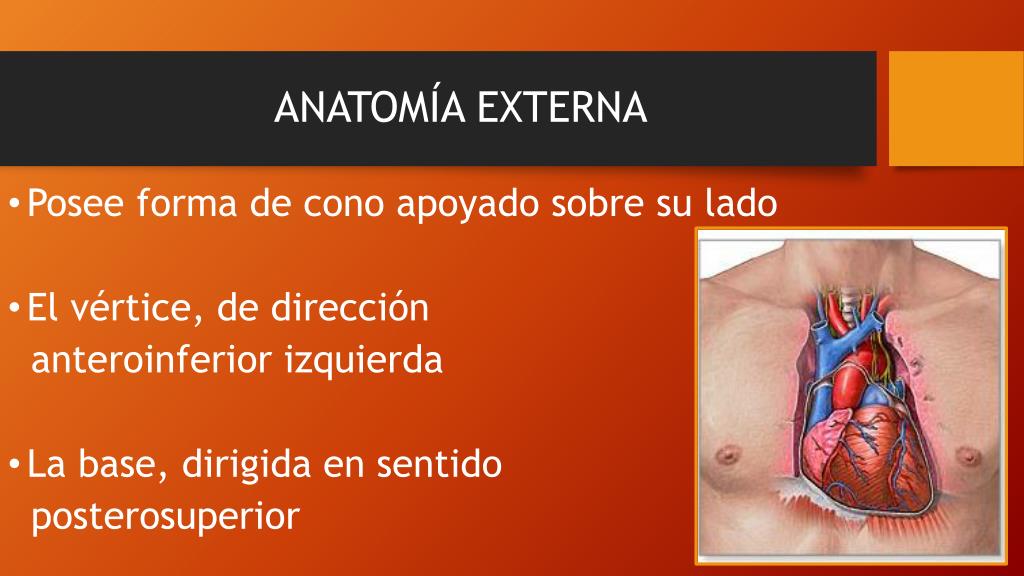 ANATOMÍA EXTERNA

• Posee forma de cono apoyado sobre su lado

• El vértice, de dirección anteroinferior izquierda

• La base, dirigida en sentido posterosuperior